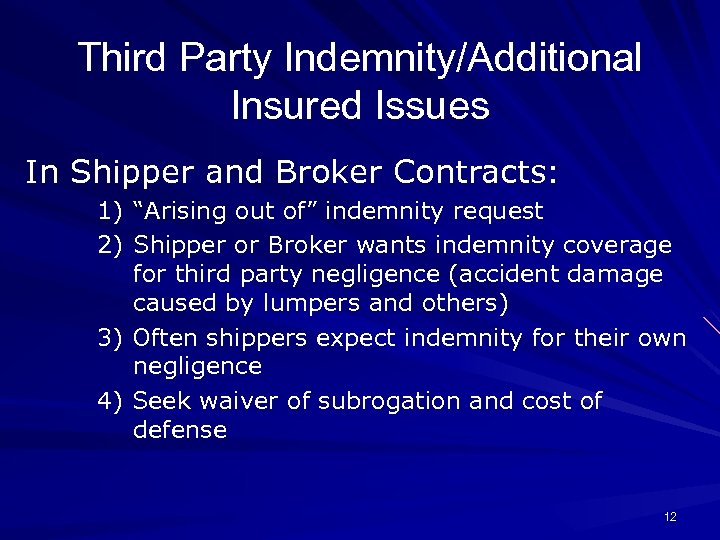 Third Party Indemnity/Additional Insured Issues

In Shipper and Broker Contracts:

1) “Arising out of” indemnity request
2) Shipper or Broker wants indemnity coverage for third party negligence (accident damage caused by lumpers and others)
3) Often shippers expect indemnity for their own negligence
4) Seek waiver of subrogation and cost of defense

12